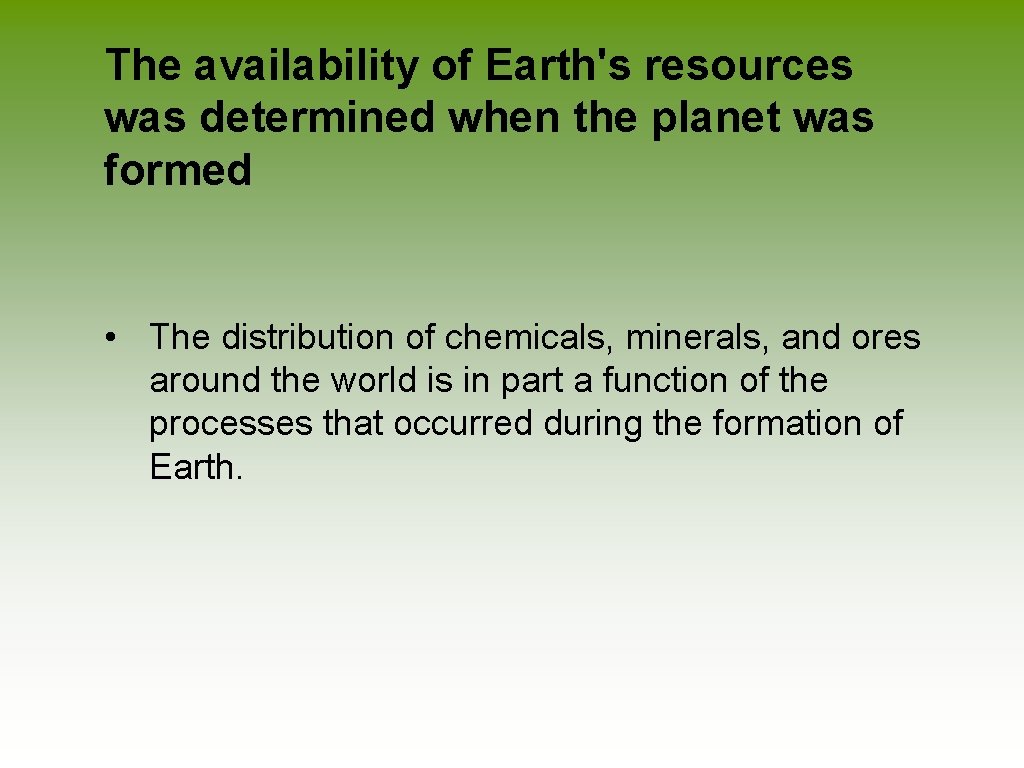 The availability of Earth's resources was determined when the planet was formed

• The distribution of chemicals, minerals, and ores around the world is in part a function of the processes that occurred during the formation of Earth.